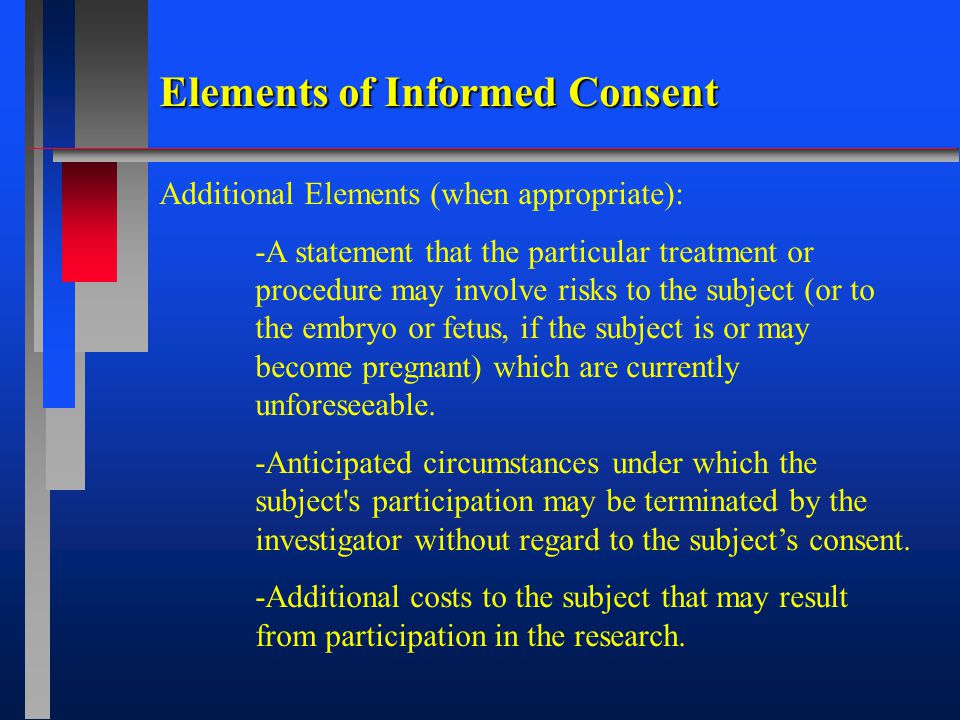 Elements of Informed Consent

Additional Elements (when appropriate):

-A statement that the particular treatment or procedure may involve risks to the subject (or to the embryo or fetus, if the subject is or may become pregnant) which are currently unforeseeable.

-Anticipated circumstances under which the subject's participation may be terminated by the investigator without regard to the subject’s consent.

-Additional costs to the subject that may result from participation in the research.